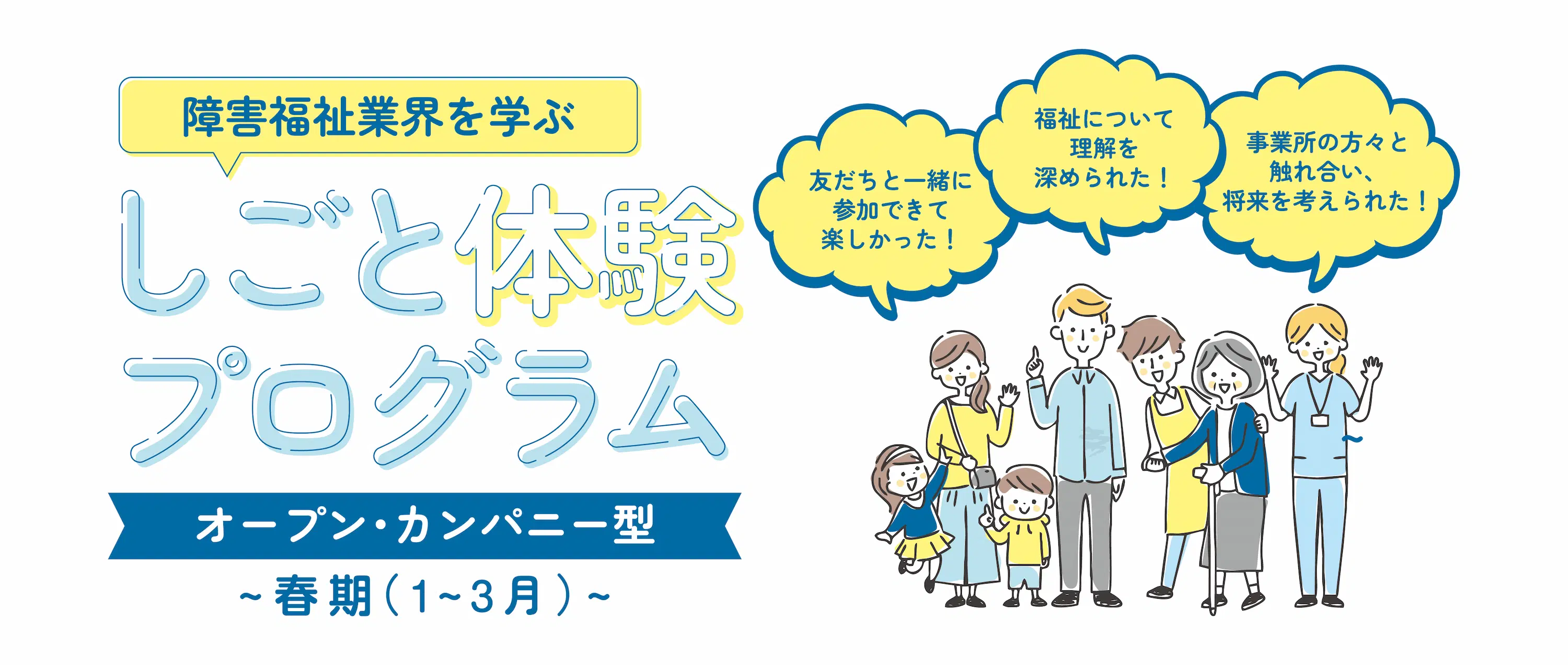 障害福祉業界を学ぶ

しごと体験プログラム

オープン・カンパニー型

~春期(1~3月)~

友だちと一緒に参加できて楽しかった！

福祉について理解を深められた！

事業所の方々と触れ合い、将来を考えられた！